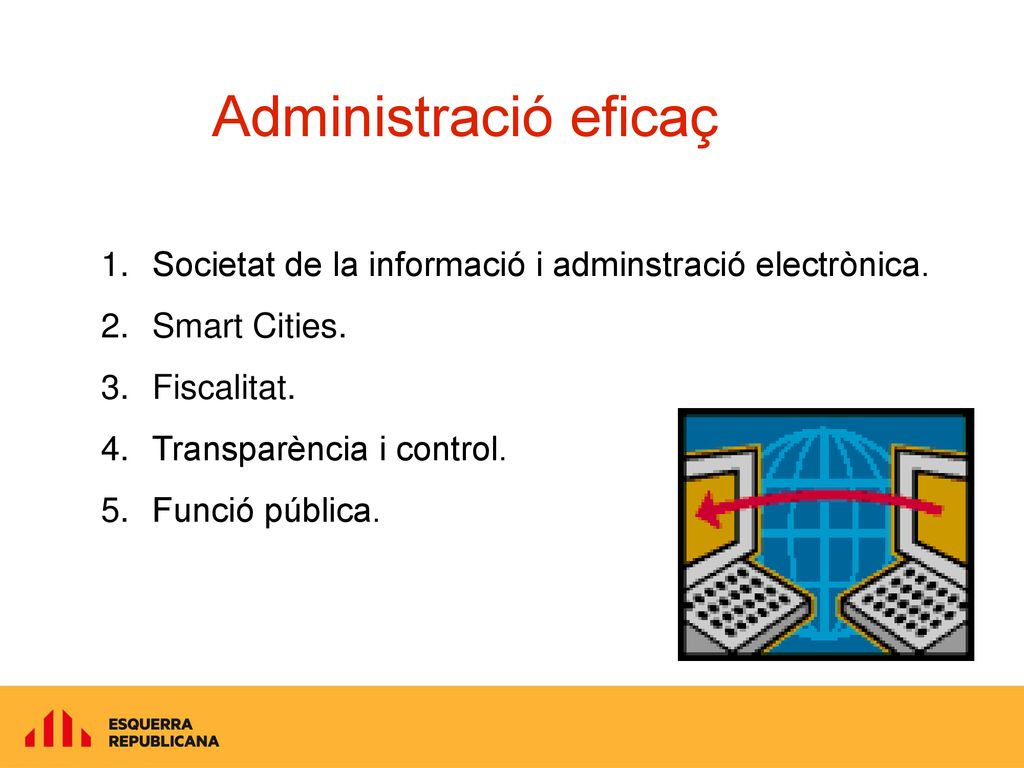 Administració eficaç

1. Societat de la informació i adminstració electrònica.
2. Smart Cities.
3. Fiscalitat.
4. Transparència i control.
5. Funció pública.

ESQUERRA
REPUBLICANA